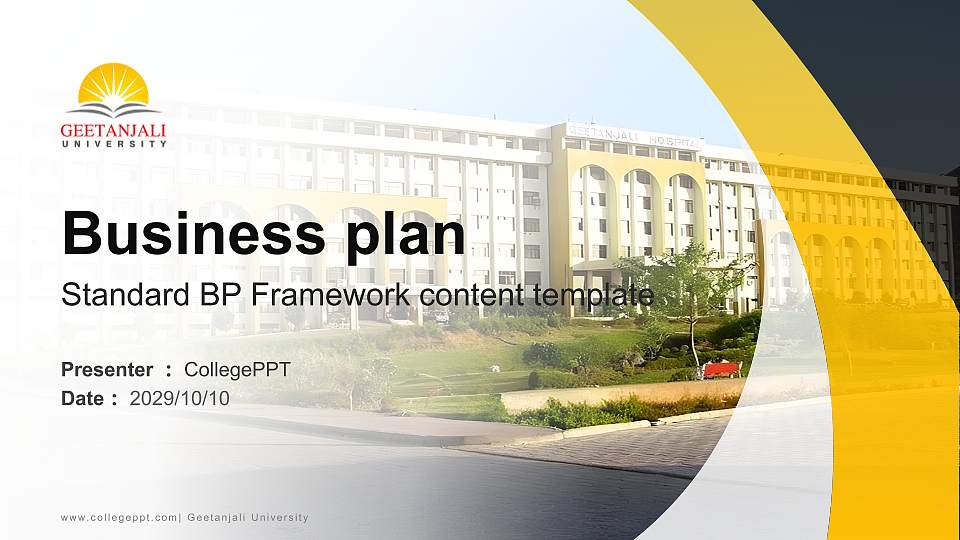 GEETANJALI
UNIVERSITY

GEETANJALI HOSPITAL

Business plan

Standard BP Framework content template

Presenter : CollegePPT
Date : 2029/10/10

www.collegeppt.com| Geetanjali University